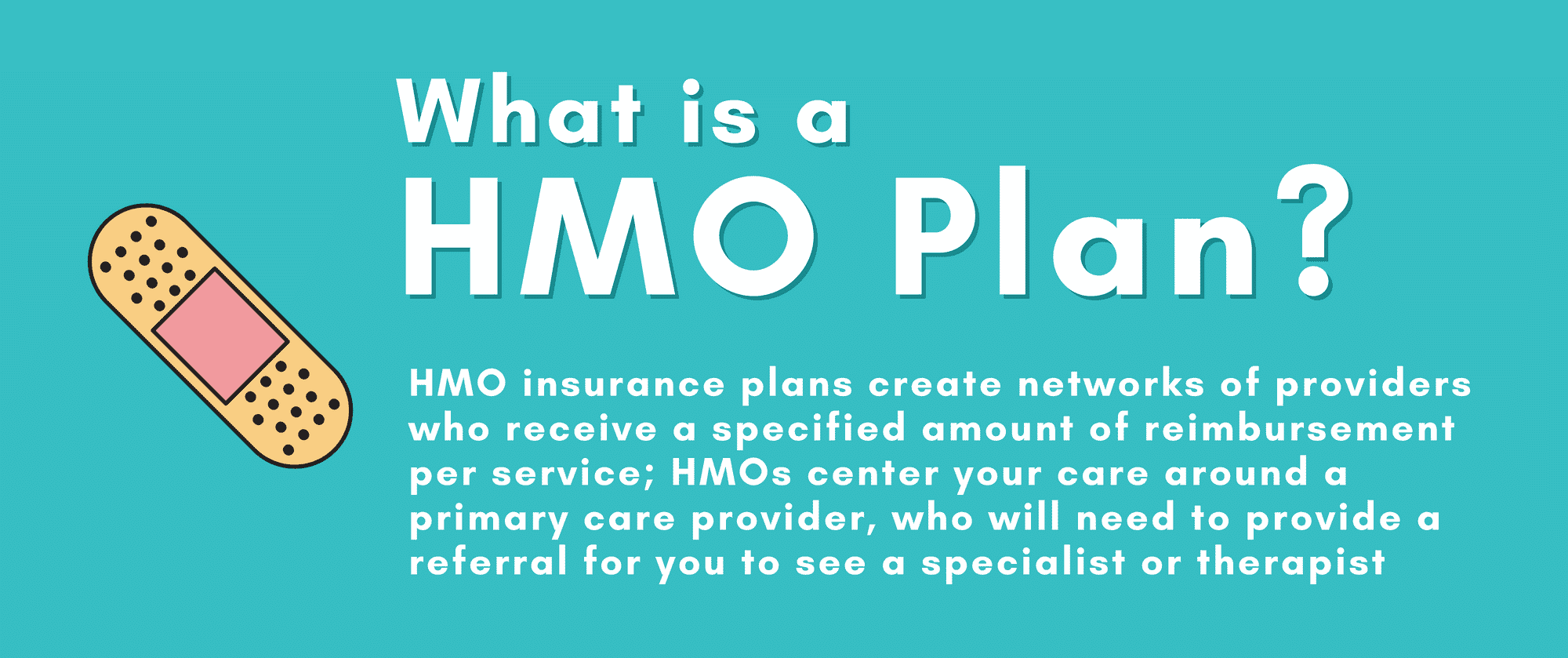 What is a
HMO Plan?

HMO insurance plans create networks of providers who receive a specified amount of reimbursement per service; HMOs center your care around a primary care provider, who will need to provide a referral for you to see a specialist or therapist